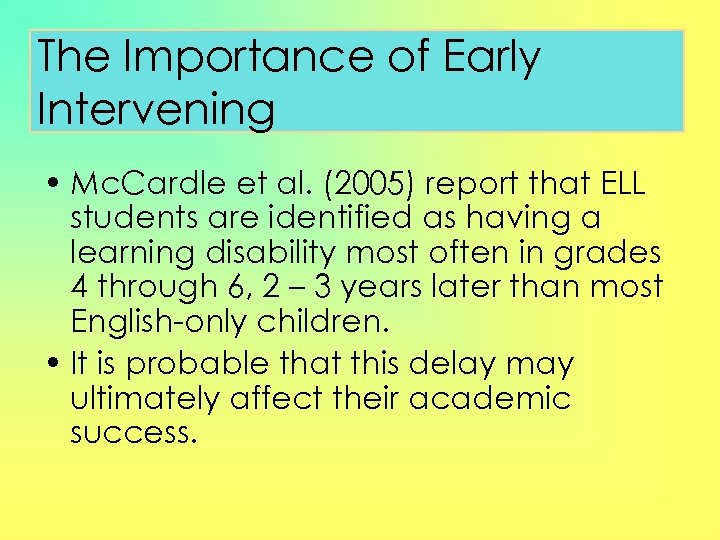 The Importance of Early Intervening

• McCardle et al. (2005) report that ELL students are identified as having a learning disability most often in grades 4 through 6, 2 – 3 years later than most English-only children.

• It is probable that this delay may ultimately affect their academic success.